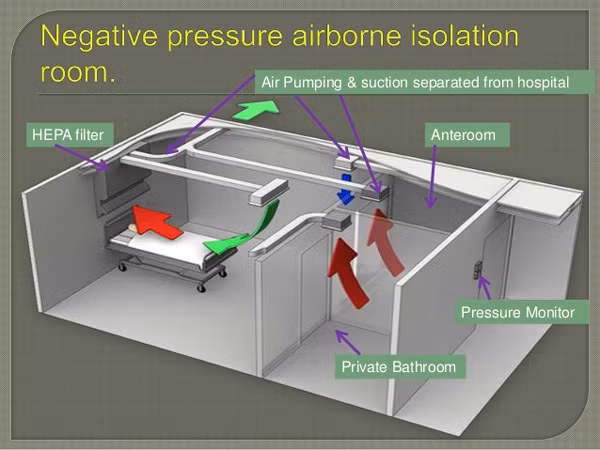 Negative pressure airborne isolation room.

Air Pumping & suction separated from hospital

HEPA filter

Anteroom

Pressure Monitor

Private Bathroom